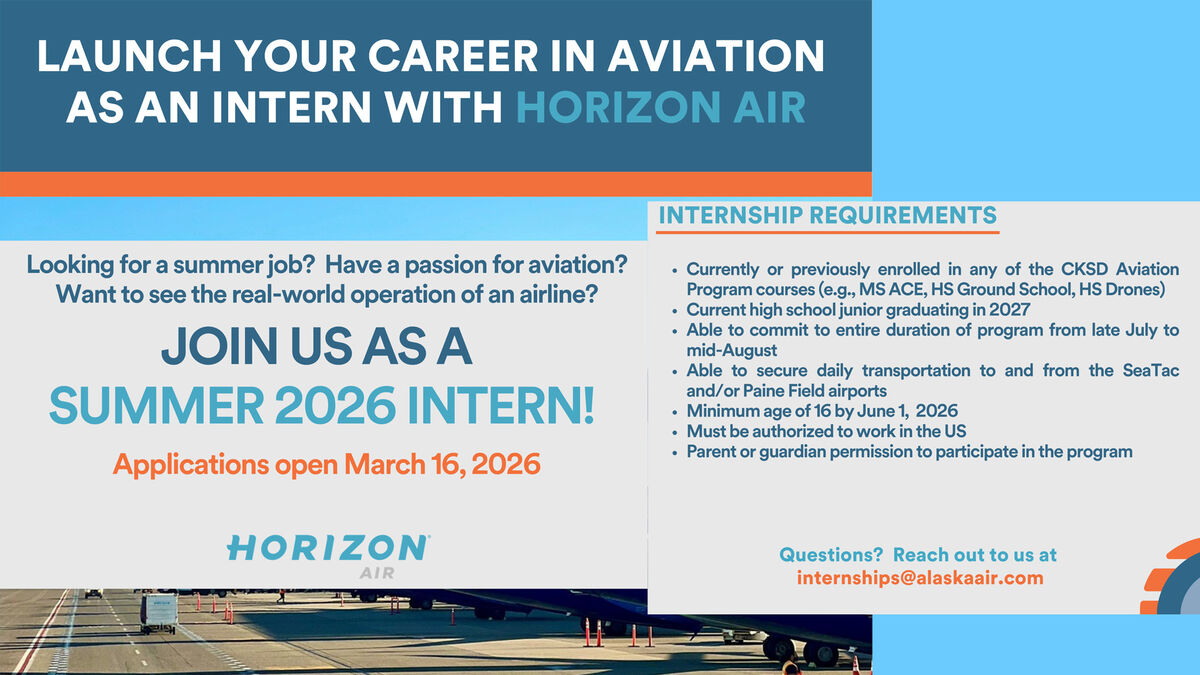 LAUNCH YOUR CAREER IN AVIATION AS AN INTERN WITH HORIZON AIR

Looking for a summer job? Have a passion for aviation? Want to see the real-world operation of an airline?

JOIN US AS A SUMMER 2026 INTERN!

Applications open March 16, 2026

HORIZON AIR

INTERNSHIP REQUIREMENTS

• Currently or previously enrolled in any of the CKSD Aviation Program courses (e.g., MS ACE, HS Ground School, HS Drones)
• Current high school junior graduating in 2027
• Able to commit to entire duration of program from late July to mid-August
• Able to secure daily transportation to and from the SeaTac and/or Paine Field airports
• Minimum age of 16 by June 1, 2026
• Must be authorized to work in the US
• Parent or guardian permission to participate in the program

Questions? Reach out to us at internships@alaskaair.com